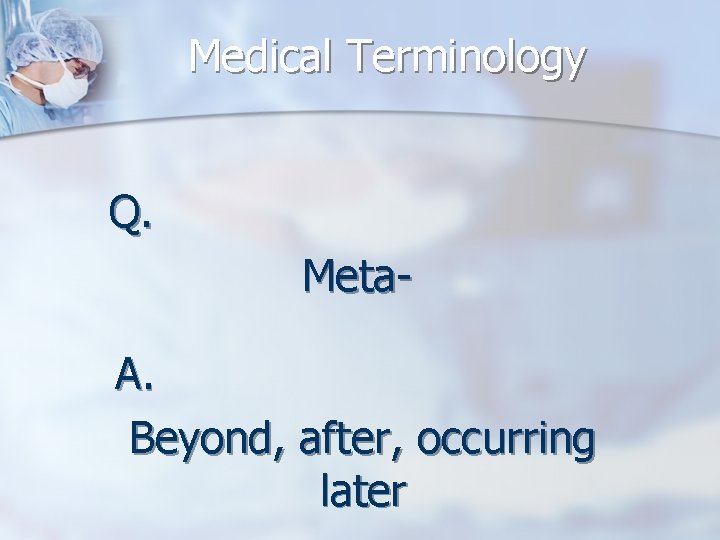 Medical Terminology

Q.

Meta-

A.

Beyond, after, occurring later